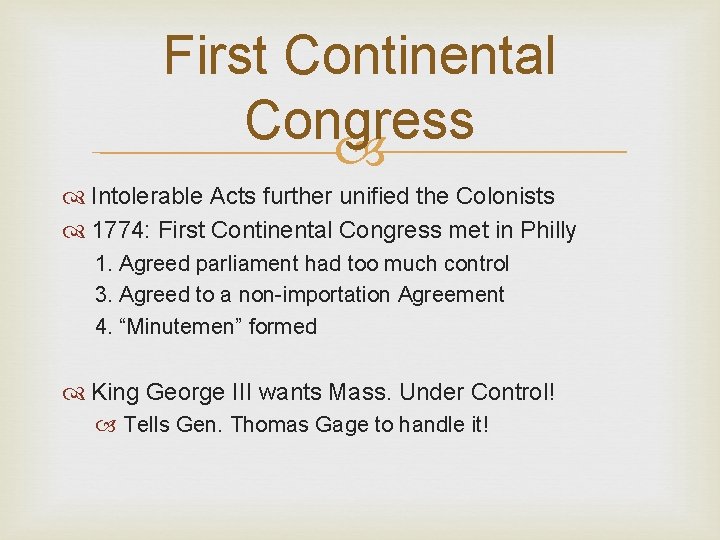 First Continental Congress

Intolerable Acts further unified the Colonists

1774: First Continental Congress met in Philly

1. Agreed parliament had too much control
3. Agreed to a non-importation Agreement
4. “Minutemen” formed

King George III wants Mass. Under Control!

Tells Gen. Thomas Gage to handle it!